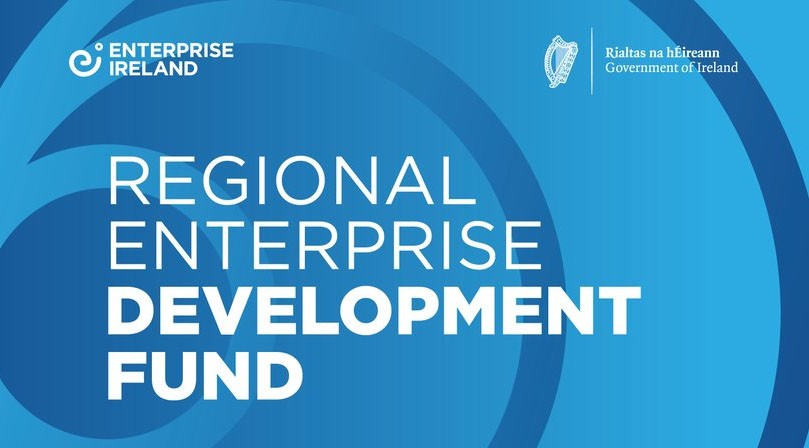 ENTERPRISE IRELAND

Rialtas na hÉireann
Government of Ireland

REGIONAL ENTERPRISE DEVELOPMENT FUND